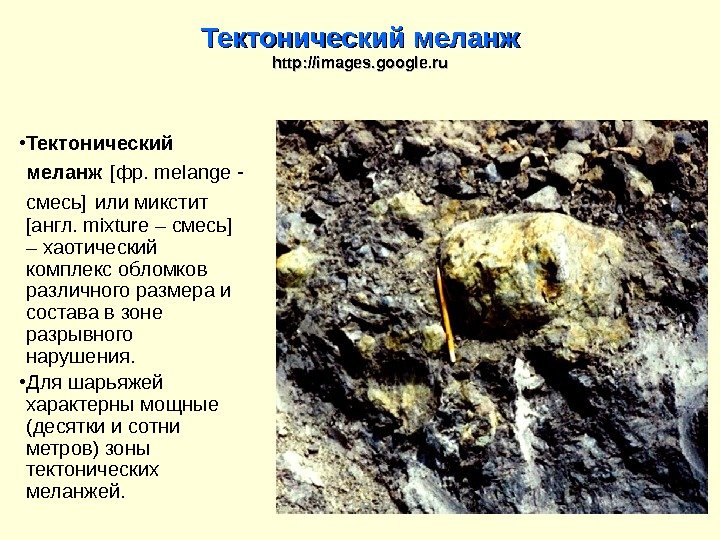 Тектонический меланж
http://images.google.ru

•Тектонический меланж [фр. melange - смесь] или микстит [англ. mixture – смесь] – хаотический комплекс обломков различного размера и состава в зоне разрывного нарушения.

•Для шарьяжей характерны мощные (десятки и сотни метров) зоны тектонических меланжей.